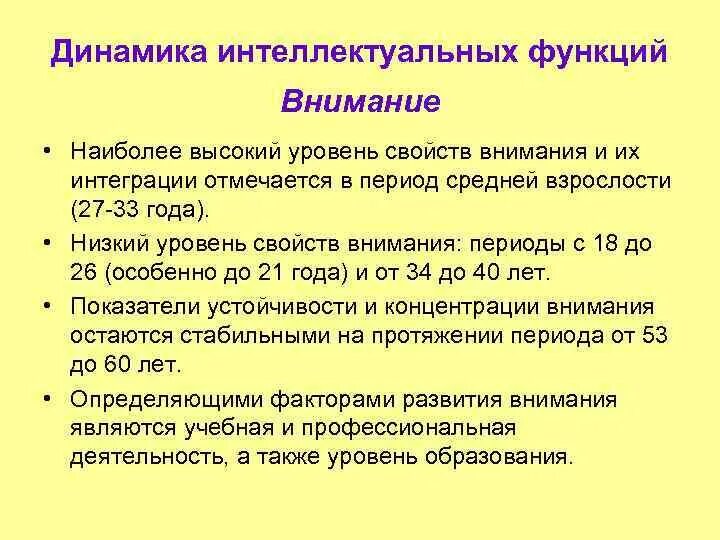 Динамика интеллектуальных функций

Внимание

• Наиболее высокий уровень свойств внимания и их интеграции отмечается в период средней взрослости (27-33 года).

• Низкий уровень свойств внимания: периоды с 18 до 26 (особенно до 21 года) и от 34 до 40 лет.

• Показатели устойчивости и концентрации внимания остаются стабильными на протяжении периода от 53 до 60 лет.

• Определяющими факторами развития внимания являются учебная и профессиональная деятельность, а также уровень образования.